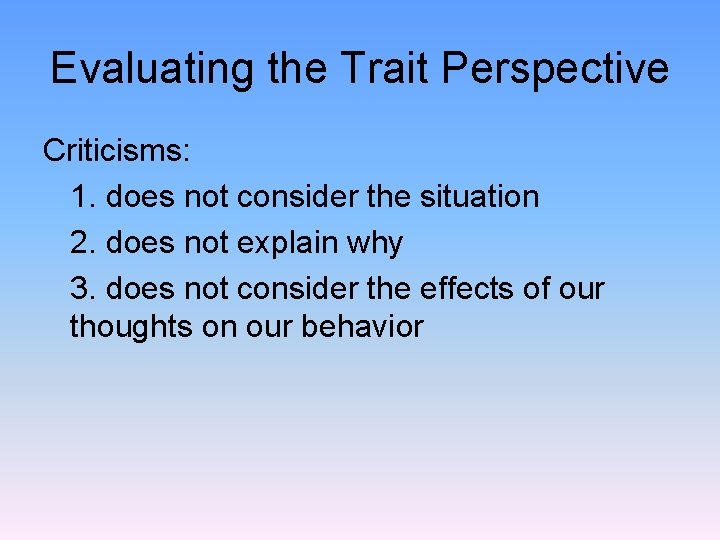 Evaluating the Trait Perspective

Criticisms:

1. does not consider the situation

2. does not explain why

3. does not consider the effects of our thoughts on our behavior